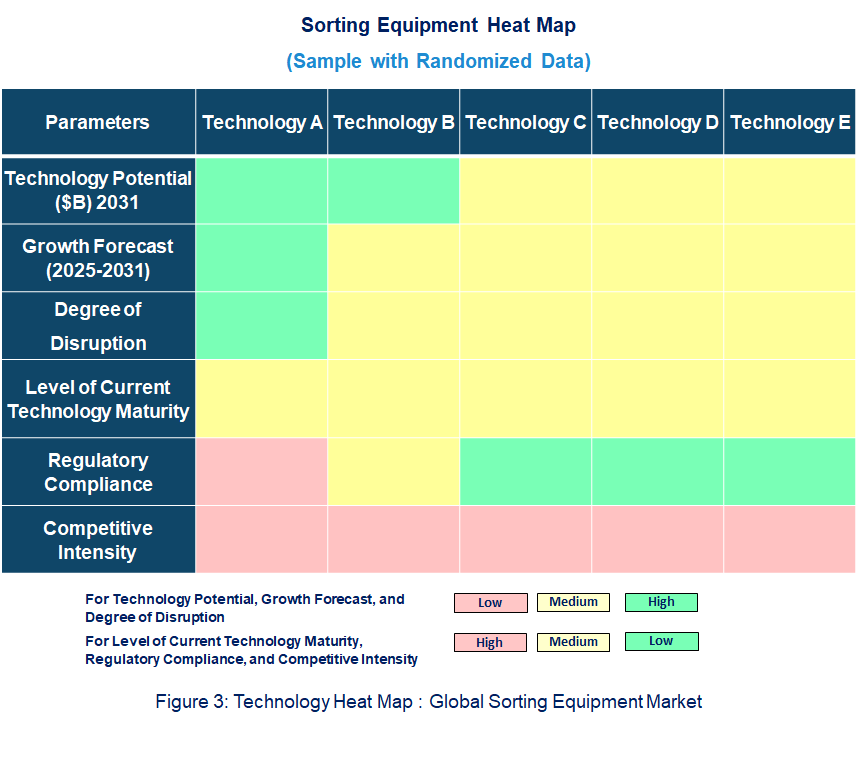 Sorting Equipment Heat Map

(Sample with Randomized Data)

| Parameters | Technology A | Technology B | Technology C | Technology D | Technology E |
|---|---|---|---|---|---|
| Technology Potential ($B) 2031 | | | | | |
| Growth Forecast (2025-2031) | | | | | |
| Degree of Disruption | | | | | |
| Level of Current Technology Maturity | | | | | |
| Regulatory Compliance | | | | | |
| Competitive Intensity | | | | | |

For Technology Potential, Growth Forecast, and Degree of Disruption Low Medium High

For Level of Current Technology Maturity, Regulatory Compliance, and Competitive Intensity High Medium Low

Figure 3: Technology Heat Map : Global Sorting Equipment Market